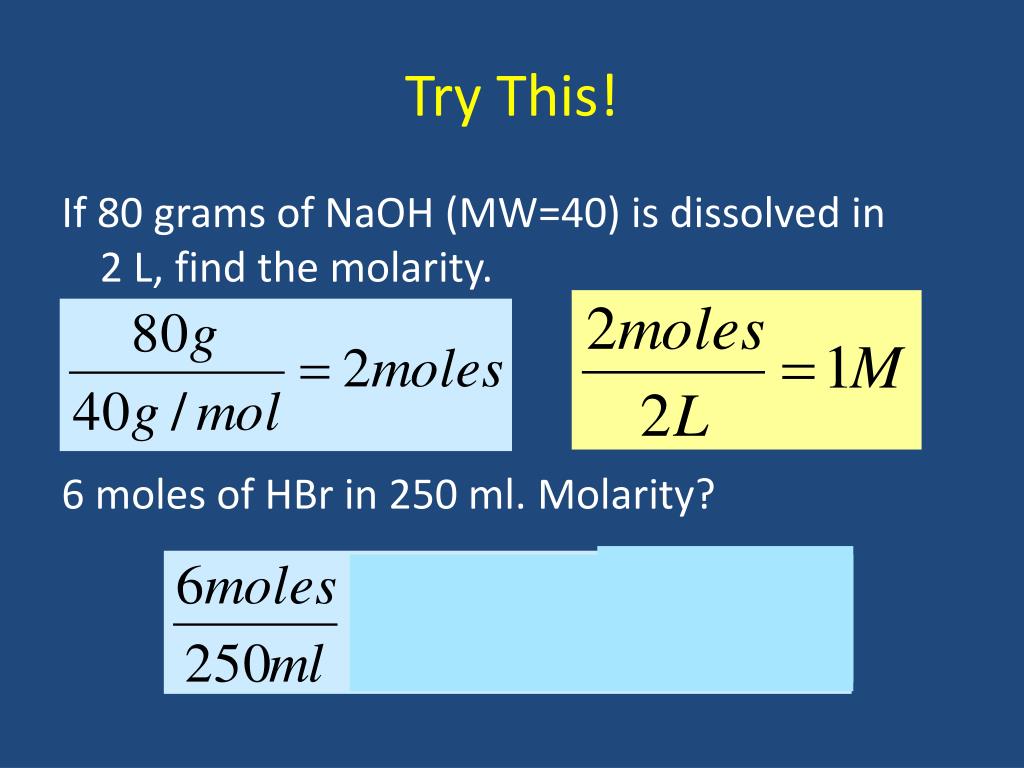 Try This!

If 80 grams of NaOH (MW=40) is dissolved in 2 L, find the molarity.

$\frac{80g}{40g/mol} = 2moles$

$\frac{2moles}{2L} = 1M$

6 moles of HBr in 250 ml. Molarity?

$\frac{6moles}{250ml}$